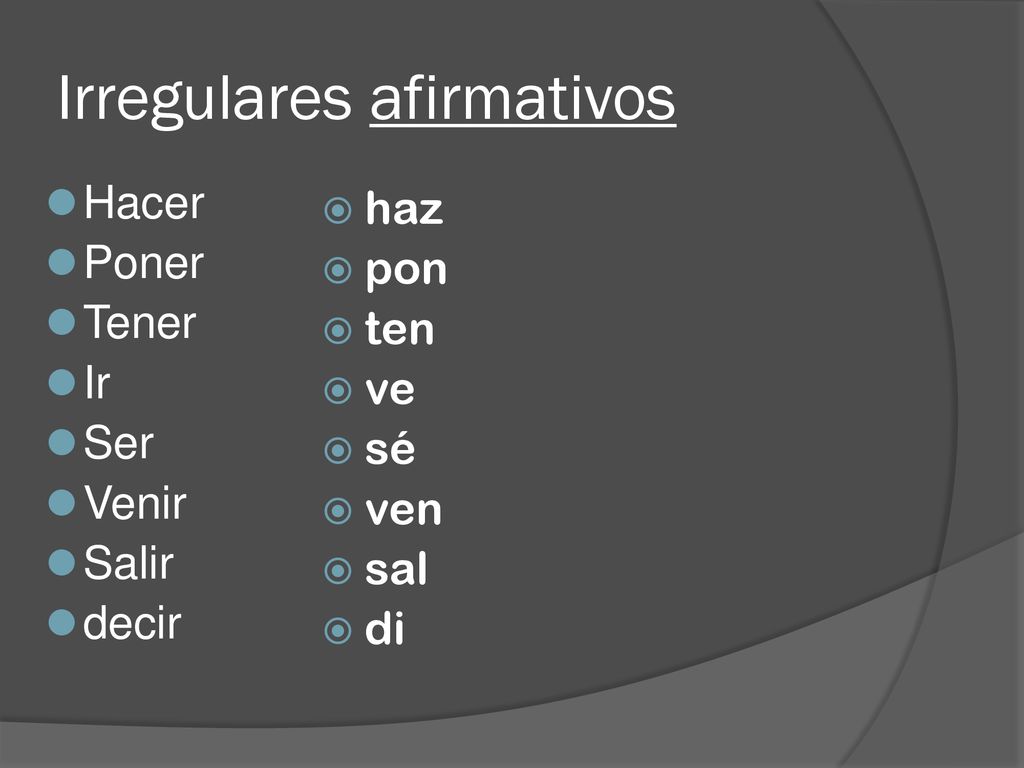 Irregulares afirmativos

Hacer
Poner
Tener
Ir
Ser
Venir
Salir
decir

haz
pon
ten
ve
sé
ven
sal
di